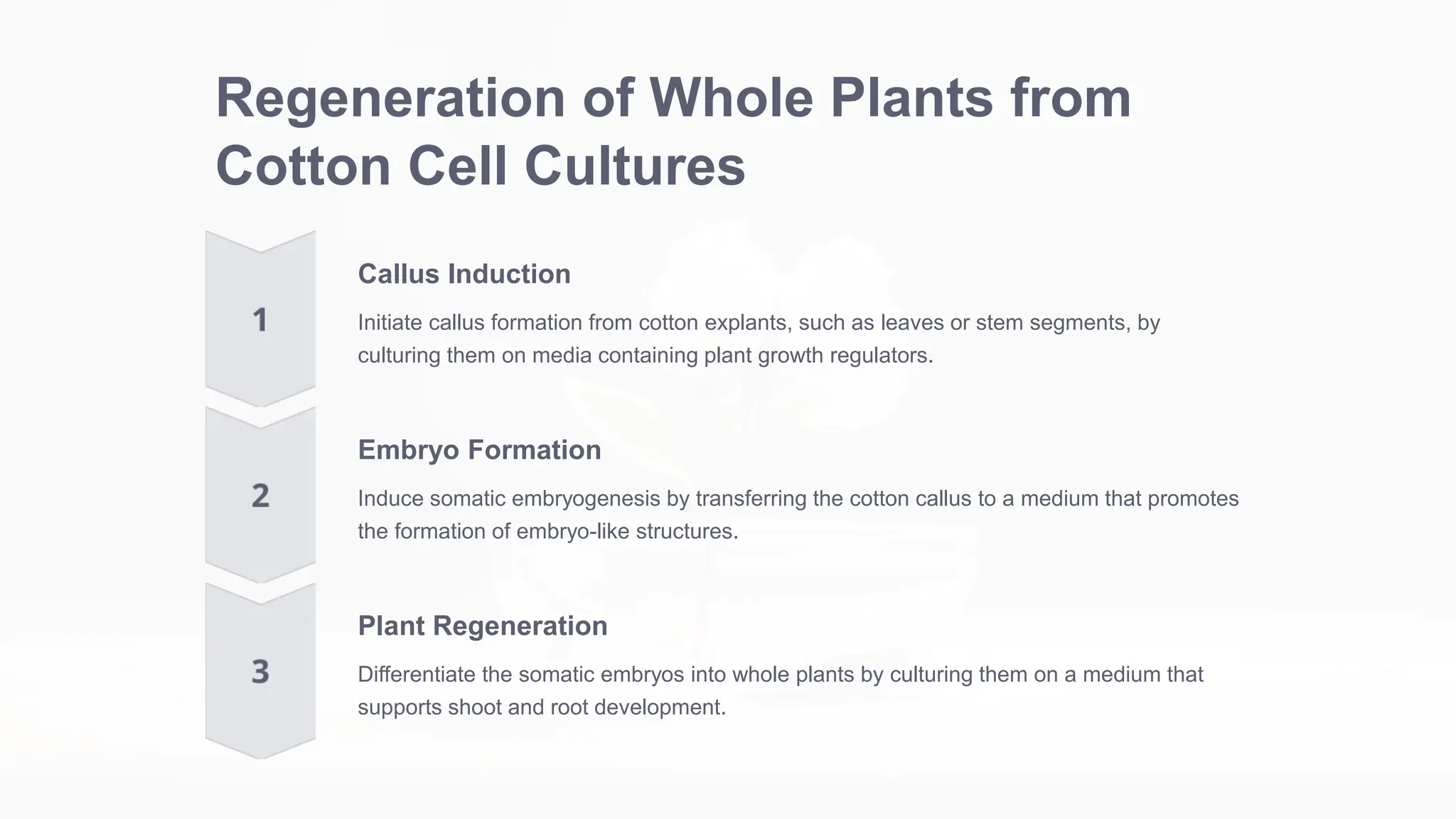 Regeneration of Whole Plants from Cotton Cell Cultures

1

Callus Induction

Initiate callus formation from cotton explants, such as leaves or stem segments, by culturing them on media containing plant growth regulators.

2

Embryo Formation

Induce somatic embryogenesis by transferring the cotton callus to a medium that promotes the formation of embryo-like structures.

3

Plant Regeneration

Differentiate the somatic embryos into whole plants by culturing them on a medium that supports shoot and root development.